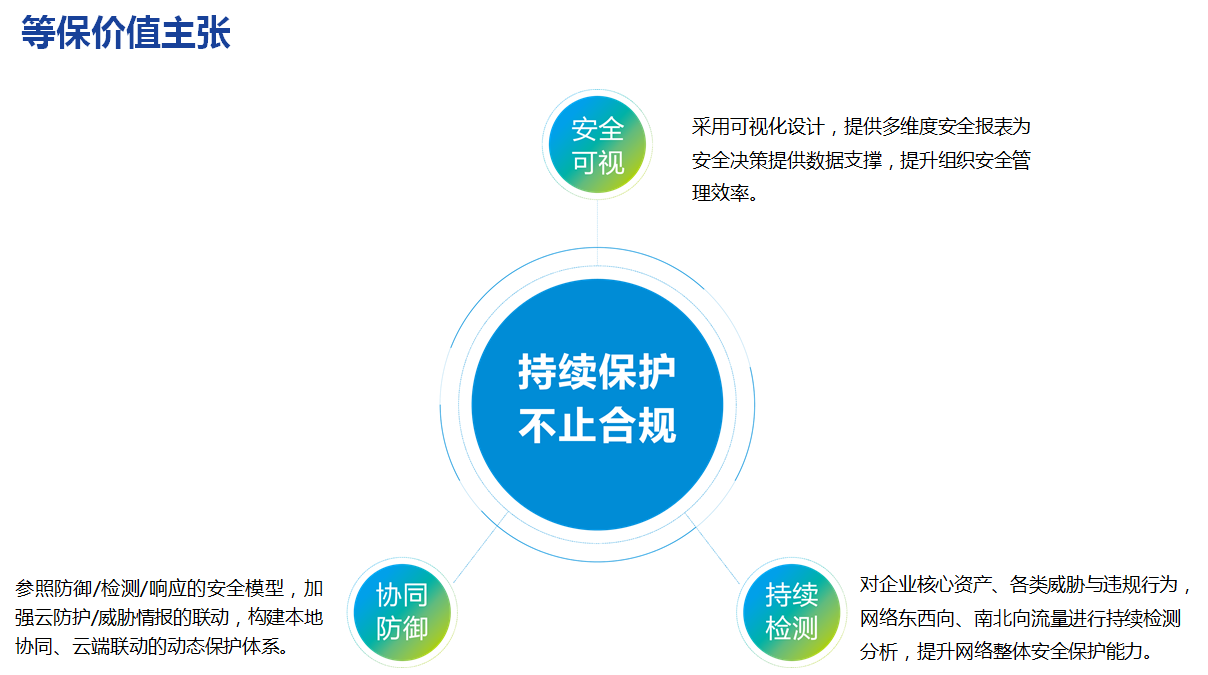 等保价值主张

安全可视

采用可视化设计，提供多维度安全报表为安全决策提供数据支撑，提升组织安全管理效率。

持续保护
不止合规

协同防御

参照防御/检测/响应的安全模型，加强云防护/威胁情报的联动，构建本地协同、云端联动的动态保护体系。

持续检测

对企业核心资产、各类威胁与违规行为，网络东西向、南北向流量进行持续检测分析，提升网络整体安全保护能力。